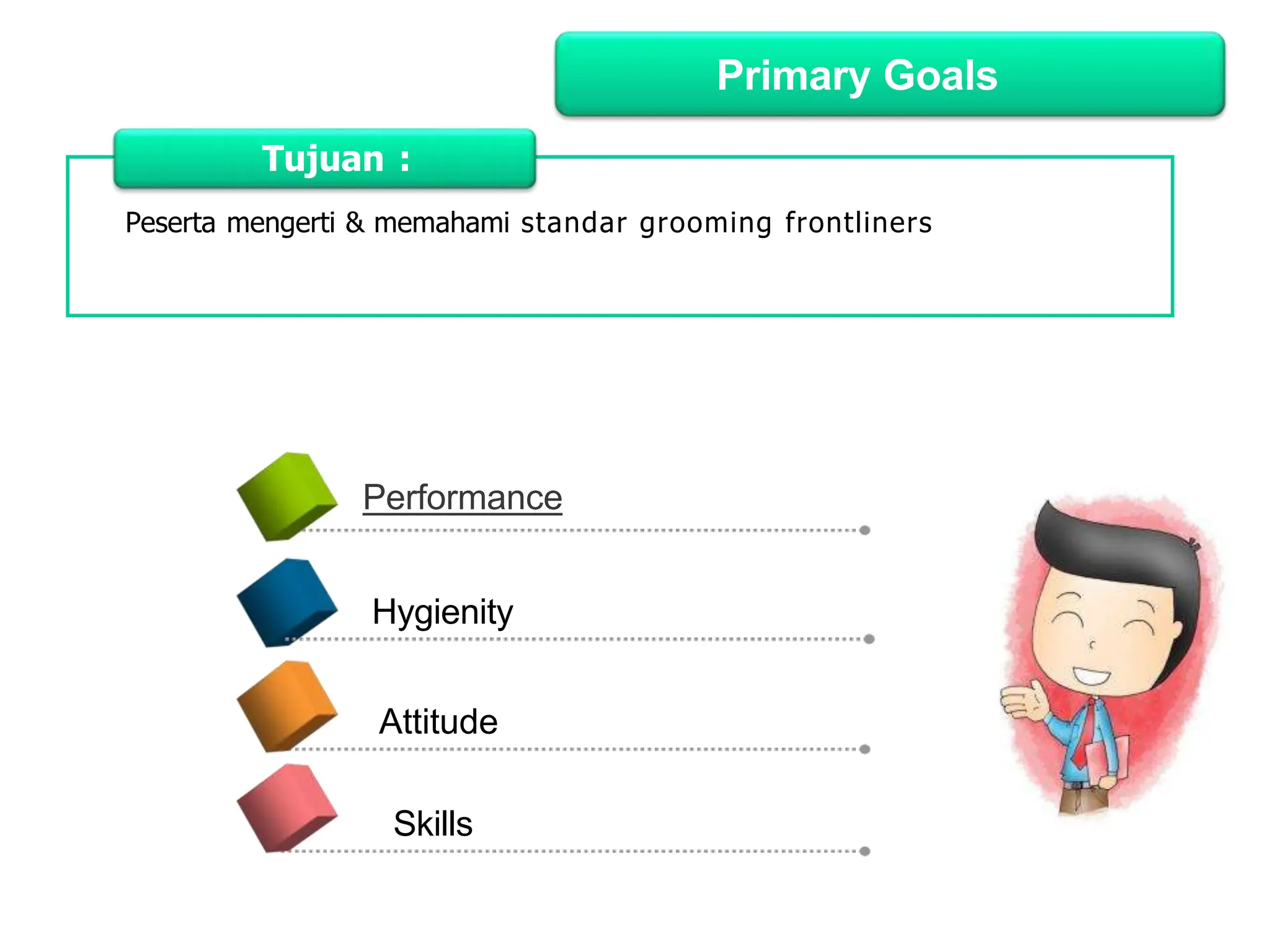 Primary Goals

Tujuan :

Peserta mengerti & memahami standar grooming frontliners

Performance

Hygienity

Attitude

Skills